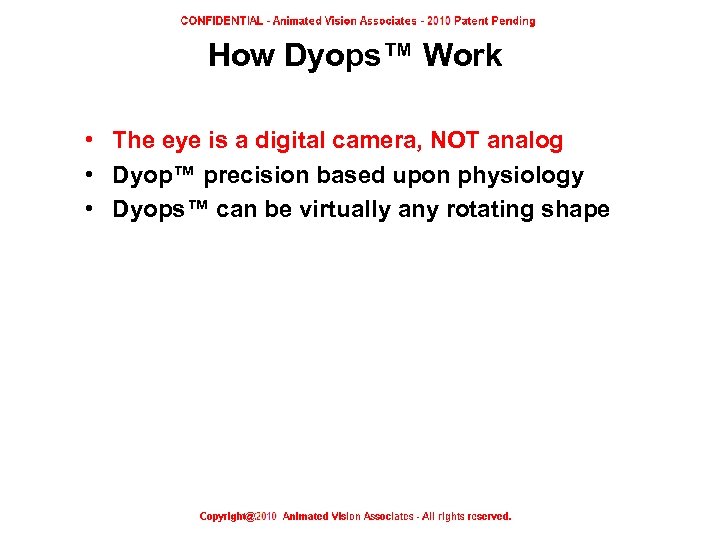 CONFIDENTIAL - Animated Vision Associates - 2010 Patent Pending

How Dyops™ Work

• The eye is a digital camera, NOT analog
• Dyop™ precision based upon physiology
• Dyops™ can be virtually any rotating shape

Copyright@2010 Animated Vision Associates - All rights reserved.